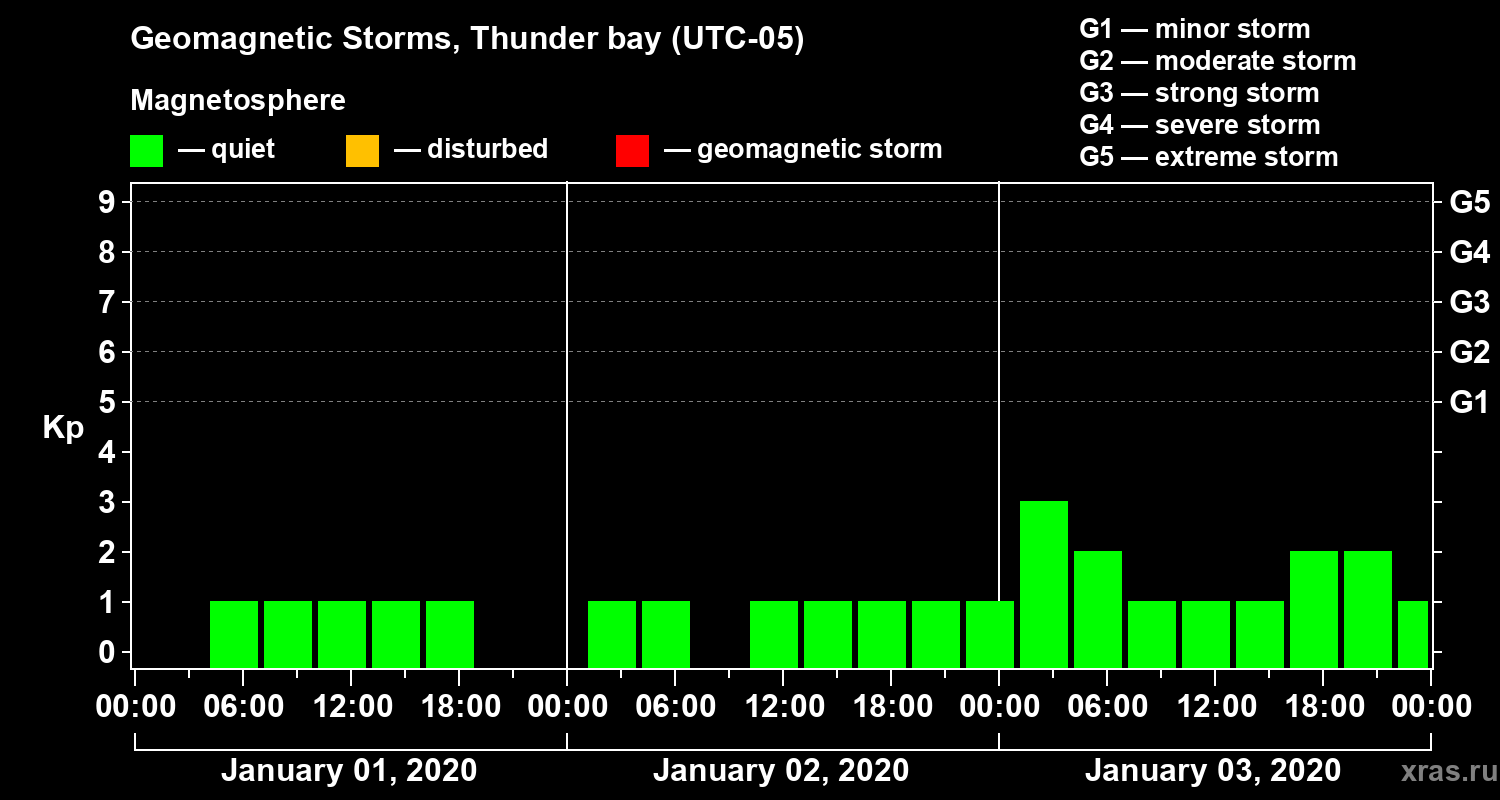 Geomagnetic Storms, Thunder bay (UTC-05)

Magnetosphere

— quiet — disturbed — geomagnetic storm

G1 — minor storm
G2 — moderate storm
G3 — strong storm
G4 — severe storm
G5 — extreme storm

Kp

9
8
7
6
5
4
3
2
1
0

G5
G4
G3
G2
G1

00:00 06:00 12:00 18:00 00:00 06:00 12:00 18:00 00:00 06:00 12:00 18:00 00:00

January 01, 2020
January 02, 2020
January 03, 2020

xras.ru